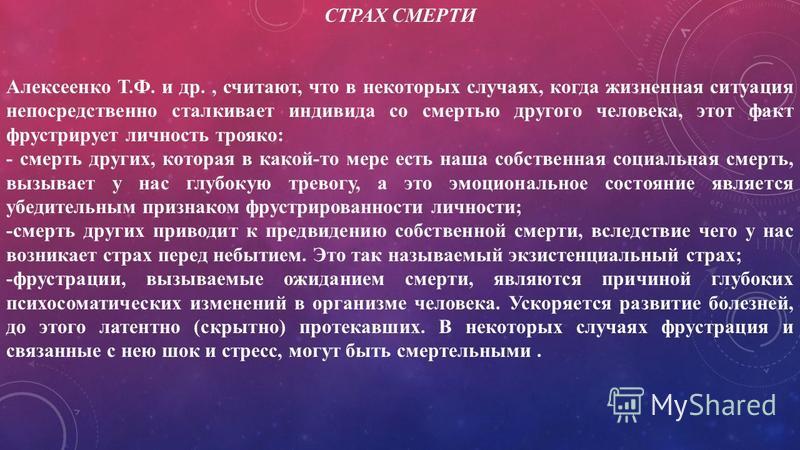 СТРАХ СМЕРТИ

Алексеенко Т.Ф. и др. , считают, что в некоторых случаях, когда жизненная ситуация непосредственно сталкивает индивида со смертью другого человека, этот факт фрустрирует личность трояко:
- смерть других, которая в какой-то мере есть наша собственная социальная смерть, вызывает у нас глубокую тревогу, а это эмоциональное состояние является убедительным признаком фрустрированности личности;
-смерть других приводит к предвидению собственной смерти, вследствие чего у нас возникает страх перед небытием. Это так называемый экзистенциальный страх;
-фрустрации, вызываемые ожиданием смерти, являются причиной глубоких психосоматических изменений в организме человека. Ускоряется развитие болезней, до этого латентно (скрытно) протекавших. В некоторых случаях фрустрация и связанные с нею шок и стресс, могут быть смертельными .

MyShared